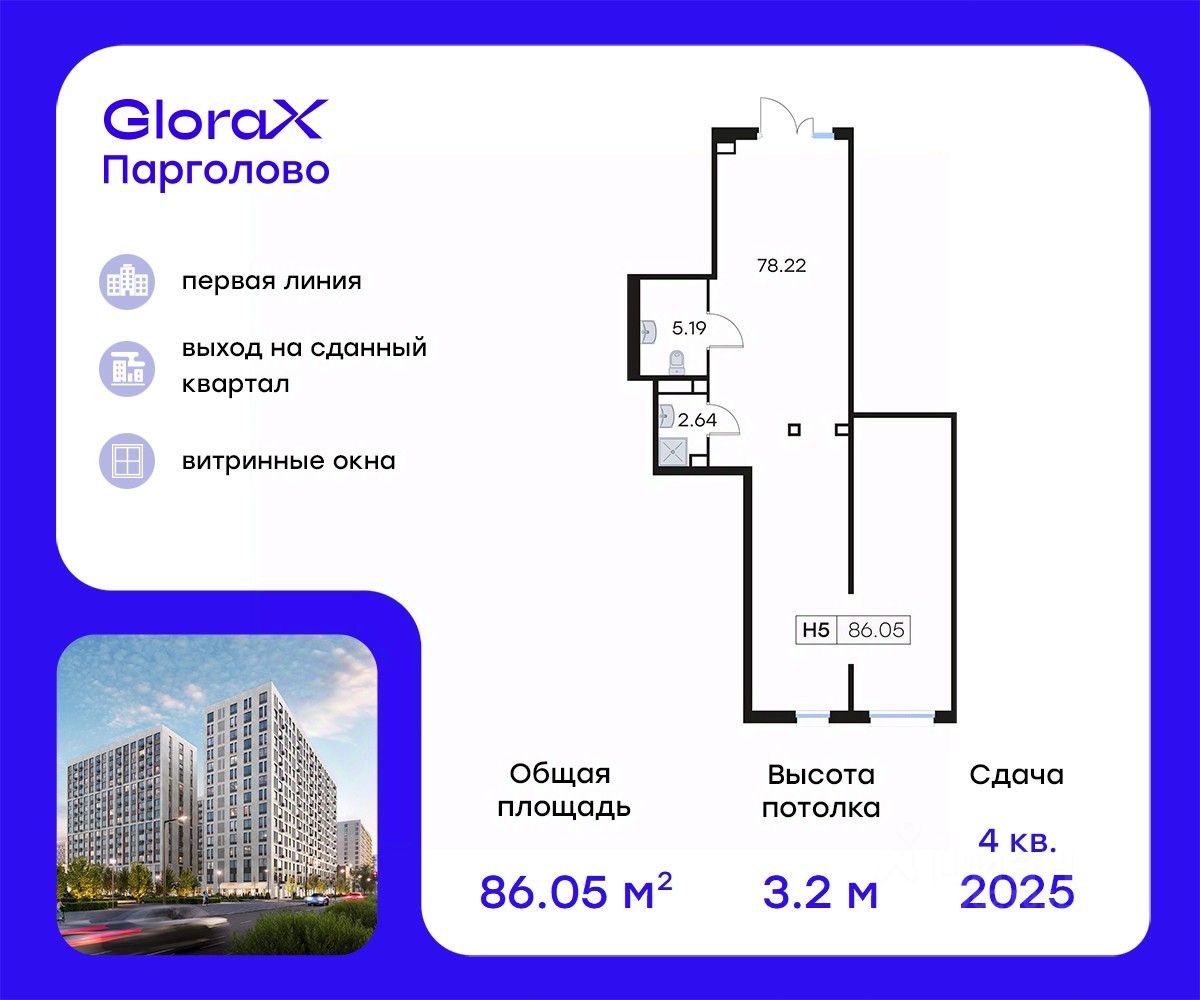 GloraX
Парголово

первая линия

выход на сданный квартал

витринные окна

78.22

5.19

2.64

Н5 86.05

Общая площадь

86.05 м$^2$

Высота потолка

3.2 м

Сдача

4 кв. 2025